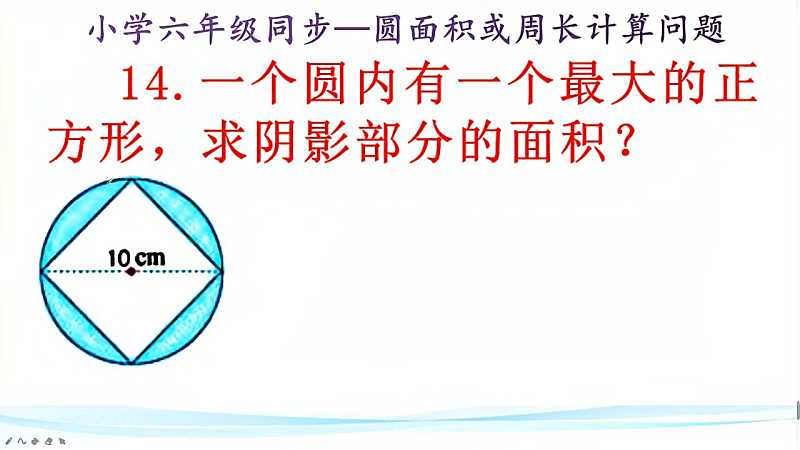 小学六年级同步—圆面积或周长计算问题

14. 一个圆内有一个最大的正方形，求阴影部分的面积？

10 cm